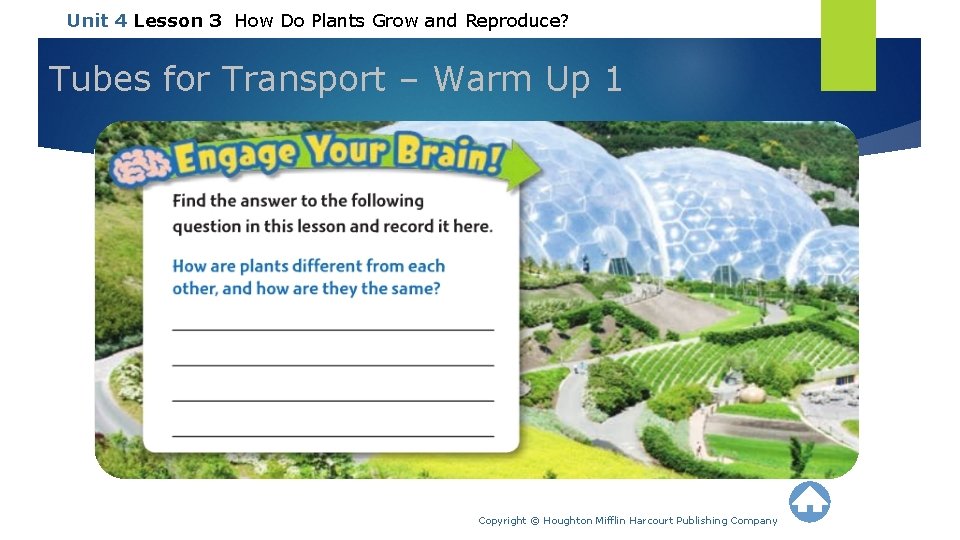 Unit 4 Lesson 3 How Do Plants Grow and Reproduce?

Tubes for Transport – Warm Up 1

Engage Your Brain!

Find the answer to the following question in this lesson and record it here.

How are plants different from each other, and how are they the same?

Copyright © Houghton Mifflin Harcourt Publishing Company